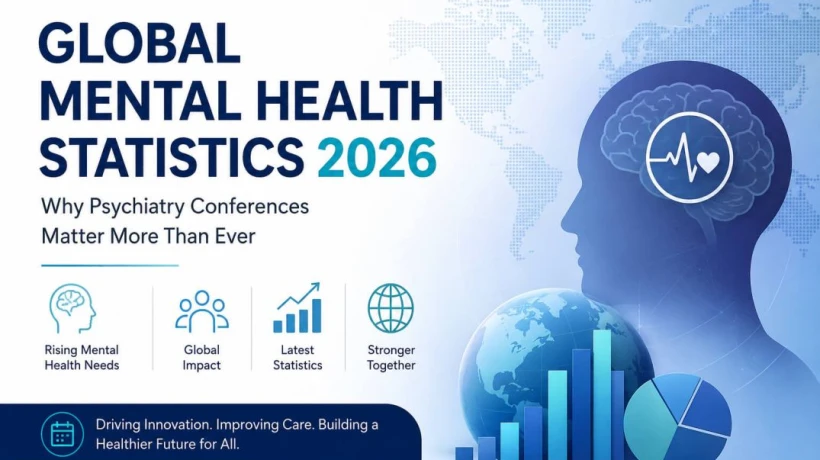 GLOBAL MENTAL HEALTH STATISTICS 2026

Why Psychiatry Conferences Matter More Than Ever

Rising Mental Health Needs

Global Impact

Latest Statistics

Stronger Together

Driving Innovation. Improving Care. Building a Healthier Future for All.